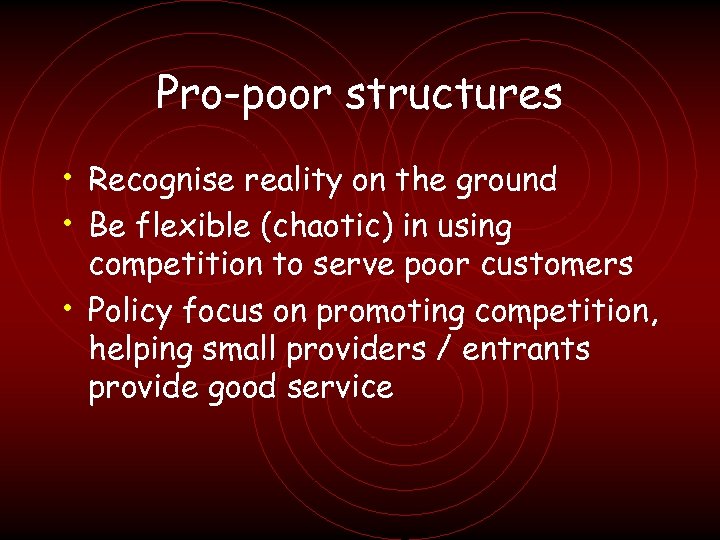 Pro-poor structures

• Recognise reality on the ground
• Be flexible (chaotic) in using competition to serve poor customers
• Policy focus on promoting competition, helping small providers / entrants provide good service